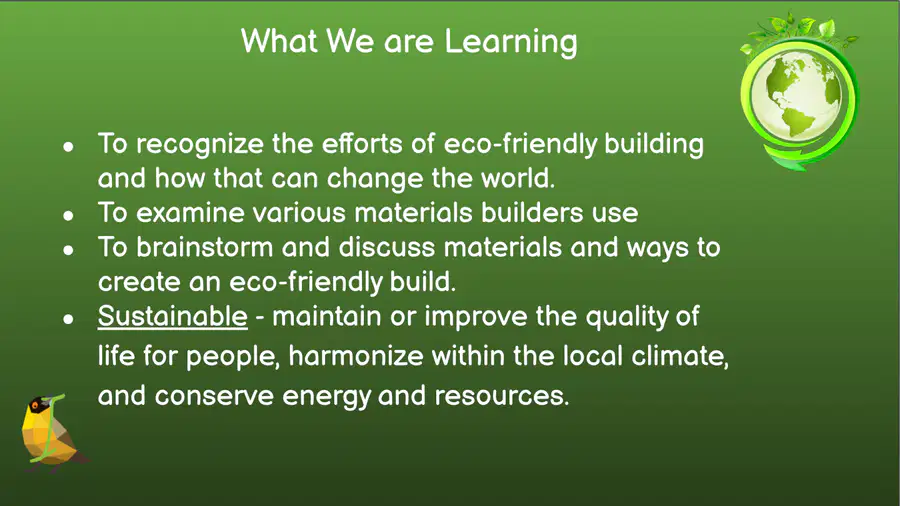 What We are Learning

• To recognize the efforts of eco-friendly building and how that can change the world.
• To examine various materials builders use
• To brainstorm and discuss materials and ways to create an eco-friendly build.
• Sustainable - maintain or improve the quality of life for people, harmonize within the local climate, and conserve energy and resources.